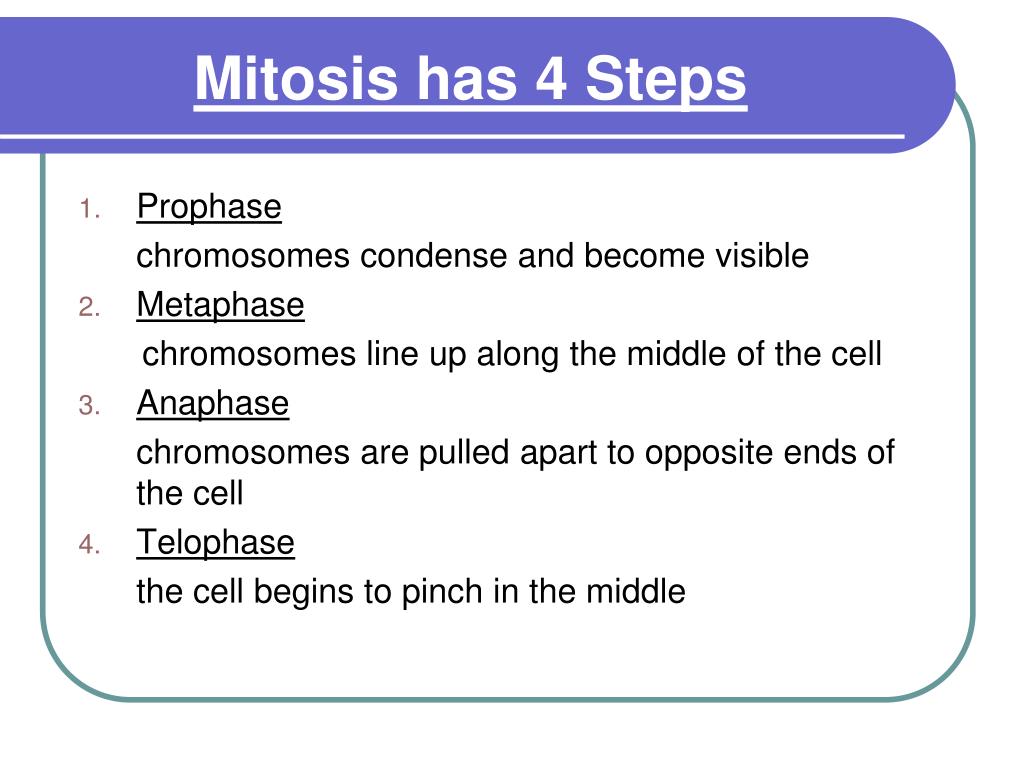 Mitosis has 4 Steps

1. Prophase
chromosomes condense and become visible
2. Metaphase
chromosomes line up along the middle of the cell
3. Anaphase
chromosomes are pulled apart to opposite ends of the cell
4. Telophase
the cell begins to pinch in the middle